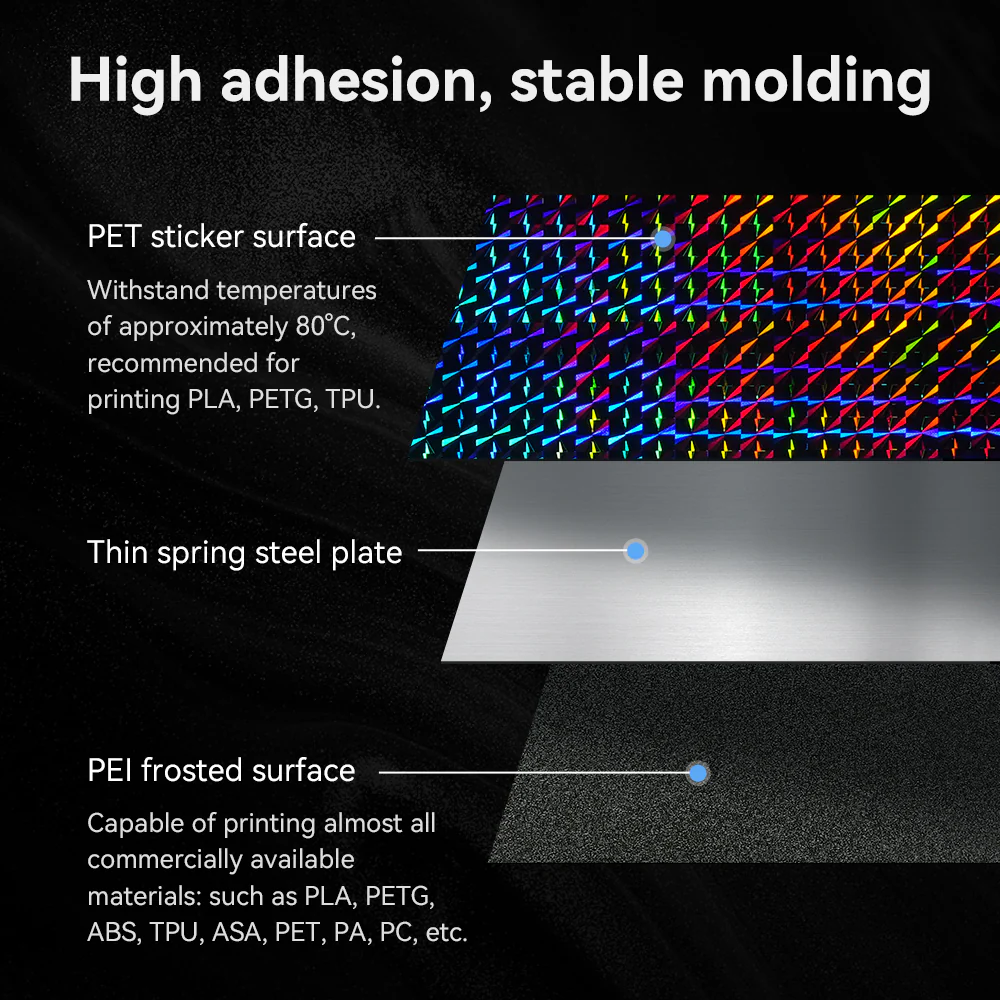 High adhesion, stable molding

PET sticker surface

Withstand temperatures of approximately 80°C, recommended for printing PLA, PETG, TPU.

Thin spring steel plate

PEI frosted surface

Capable of printing almost all commercially available materials: such as PLA, PETG, ABS, TPU, ASA, PET, PA, PC, etc.